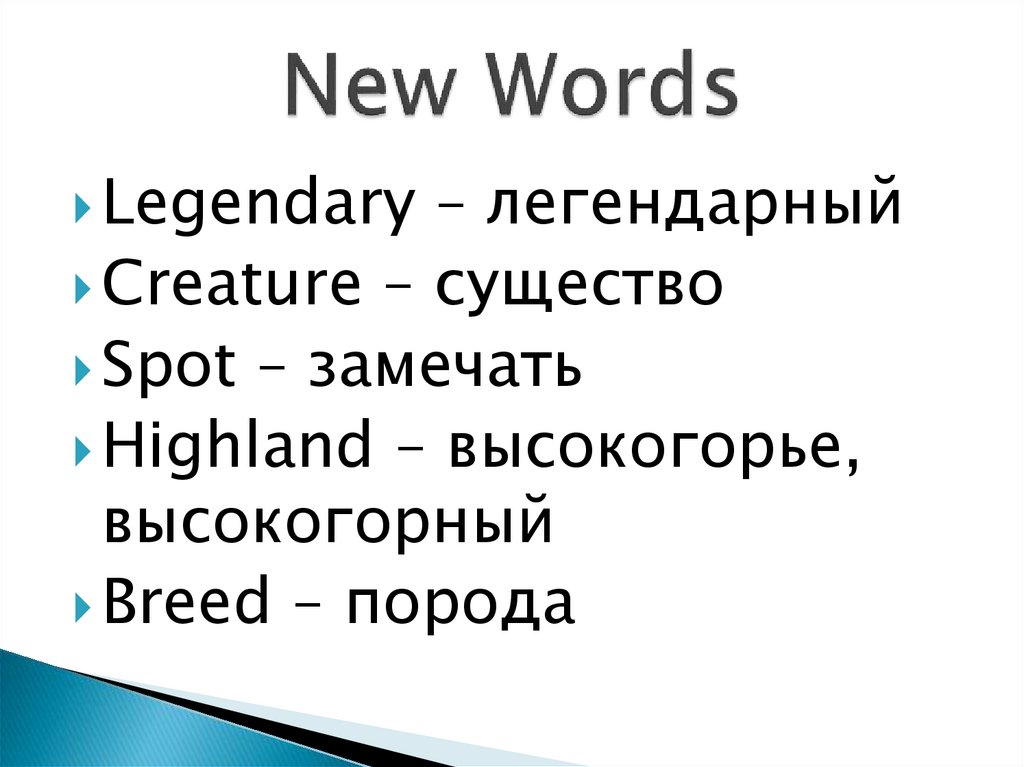 New Words

Legendary – легендарный

Creature – существо

Spot – замечать

Highland – высокогорье, высокогорный

Breed – порода